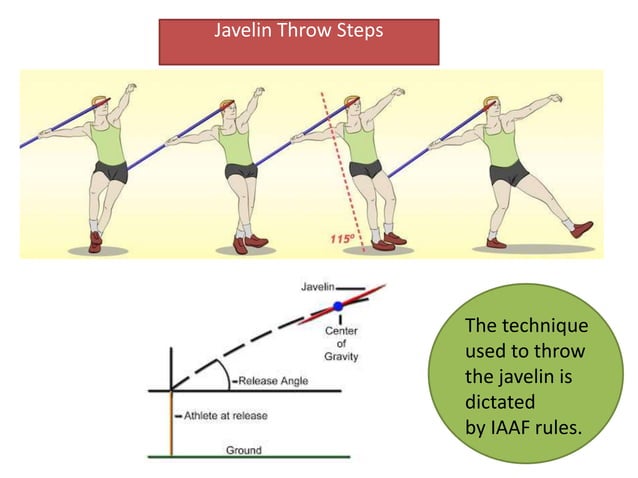 Javelin Throw Steps

$115^o$

Javelin

Center of Gravity

Release Angle

Athlete at release

Ground

The technique used to throw the javelin is dictated by IAAF rules.